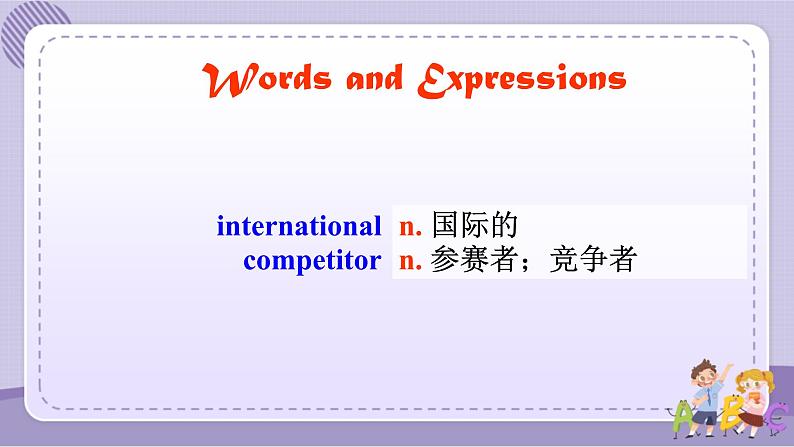 Words and Expressions

international n. 国际的
competitor n. 参赛者；竞争者

ABC